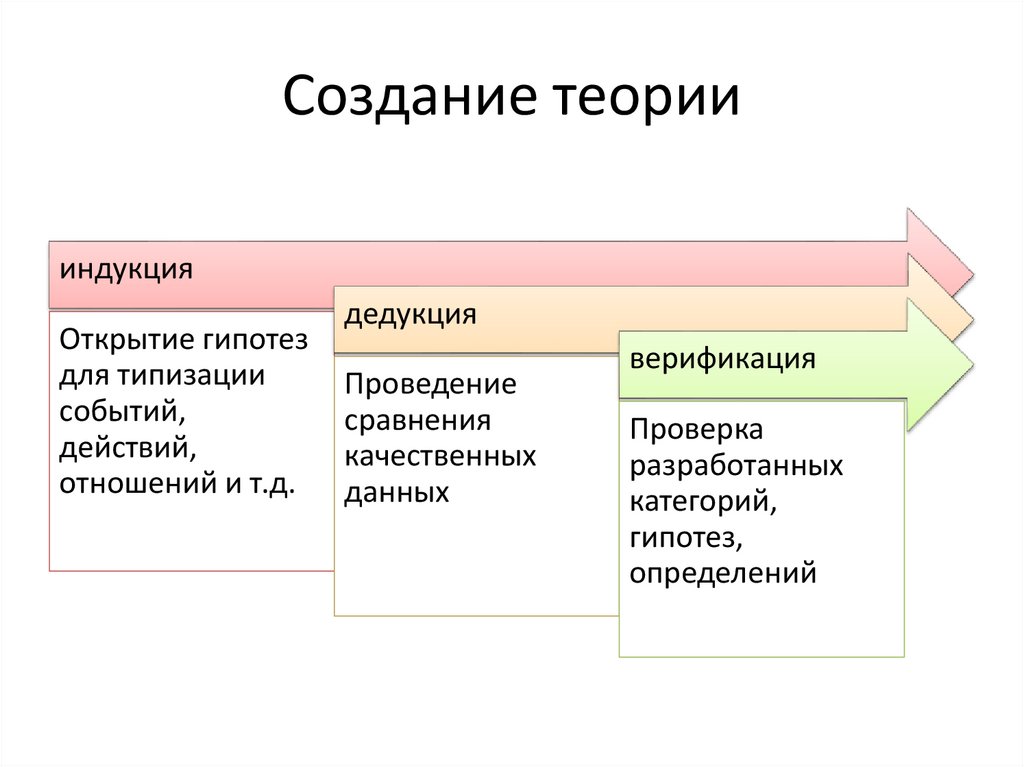 Создание теории

индукция

Открытие гипотез для типизации событий, действий, отношений и т.д.

дедукция

Проведение сравнения качественных данных

верификация

Проверка разработанных категорий, гипотез, определений